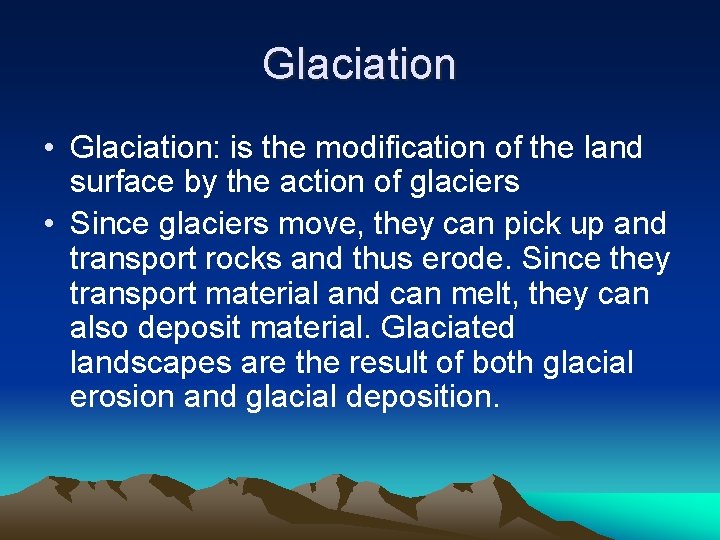 Glaciation

• Glaciation: is the modification of the land surface by the action of glaciers

• Since glaciers move, they can pick up and transport rocks and thus erode. Since they transport material and can melt, they can also deposit material. Glaciated landscapes are the result of both glacial erosion and glacial deposition.